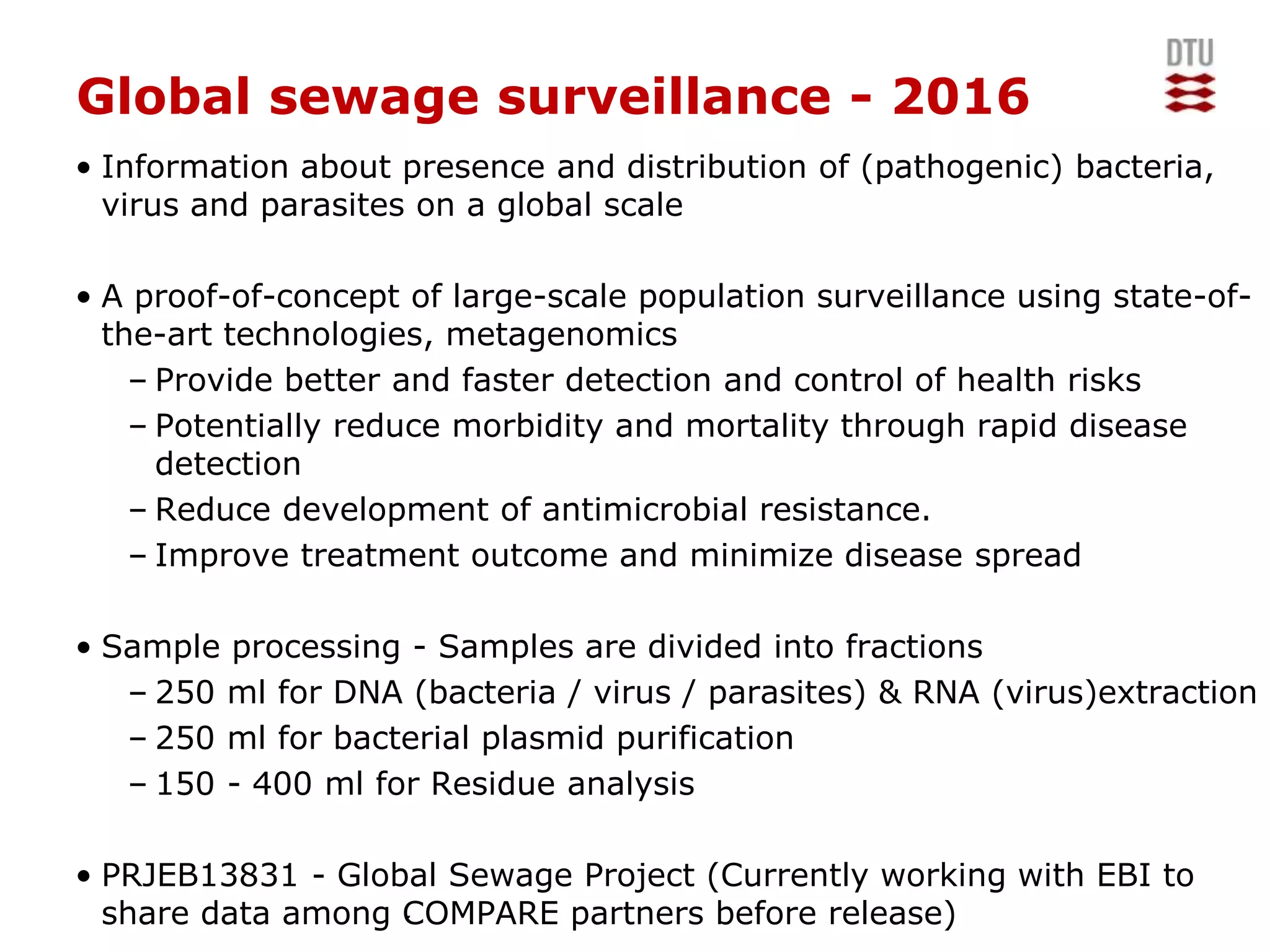 DTU

Global sewage surveillance - 2016

• Information about presence and distribution of (pathogenic) bacteria, virus and parasites on a global scale

• A proof-of-concept of large-scale population surveillance using state-of-the-art technologies, metagenomics
– Provide better and faster detection and control of health risks
– Potentially reduce morbidity and mortality through rapid disease detection
– Reduce development of antimicrobial resistance.
– Improve treatment outcome and minimize disease spread

• Sample processing - Samples are divided into fractions
– 250 ml for DNA (bacteria / virus / parasites) & RNA (virus)extraction
– 250 ml for bacterial plasmid purification
– 150 - 400 ml for Residue analysis

• PRJEB13831 - Global Sewage Project (Currently working with EBI to share data among COMPARE partners before release)